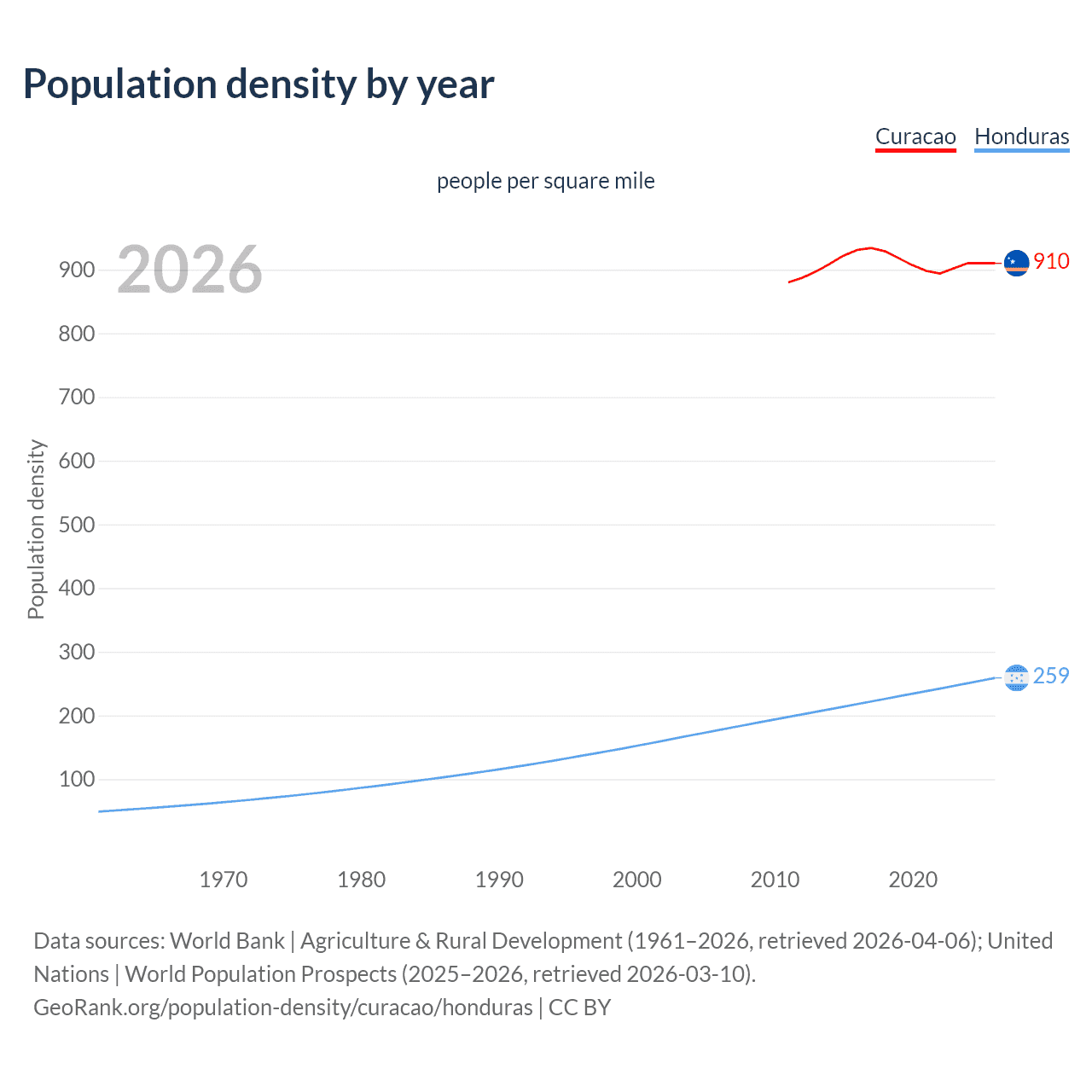 Population density by year

Curacao Honduras

people per square mile

2026

Population density

900
800
700
600
500
400
300
200
100

910
259

1970 1980 1990 2000 2010 2020

Data sources: World Bank | Agriculture & Rural Development (1961–2026, retrieved 2026-04-06); United Nations | World Population Prospects (2025–2026, retrieved 2026-03-10).
GeoRank.org/population-density/curacao/honduras | CC BY